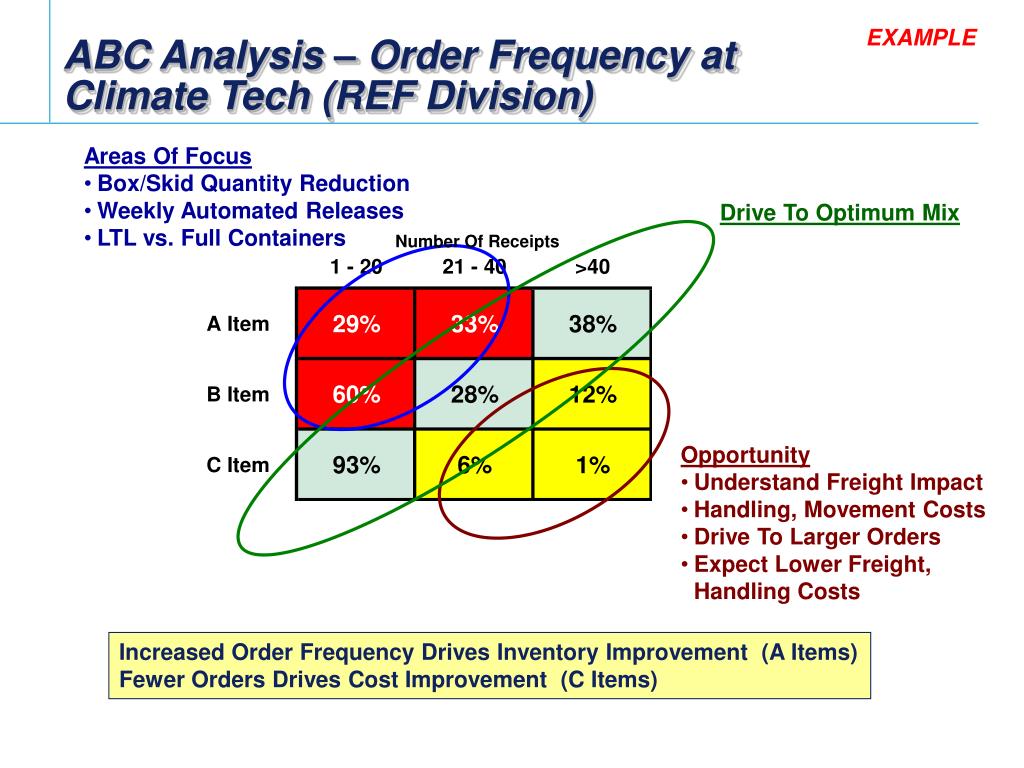 EXAMPLE

ABC Analysis – Order Frequency at Climate Tech (REF Division)

Areas Of Focus
• Box/Skid Quantity Reduction
• Weekly Automated Releases
• LTL vs. Full Containers

Drive To Optimum Mix

Number Of Receipts

| | 1 - 20 | 21 - 40 | >40 |
|---|---|---|---|
| A Item | 29% | 33% | 38% |
| B Item | 60% | 28% | 12% |
| C Item | 93% | 6% | 1% |

Opportunity
• Understand Freight Impact
• Handling, Movement Costs
• Drive To Larger Orders
• Expect Lower Freight, Handling Costs

Increased Order Frequency Drives Inventory Improvement (A Items)
Fewer Orders Drives Cost Improvement (C Items)